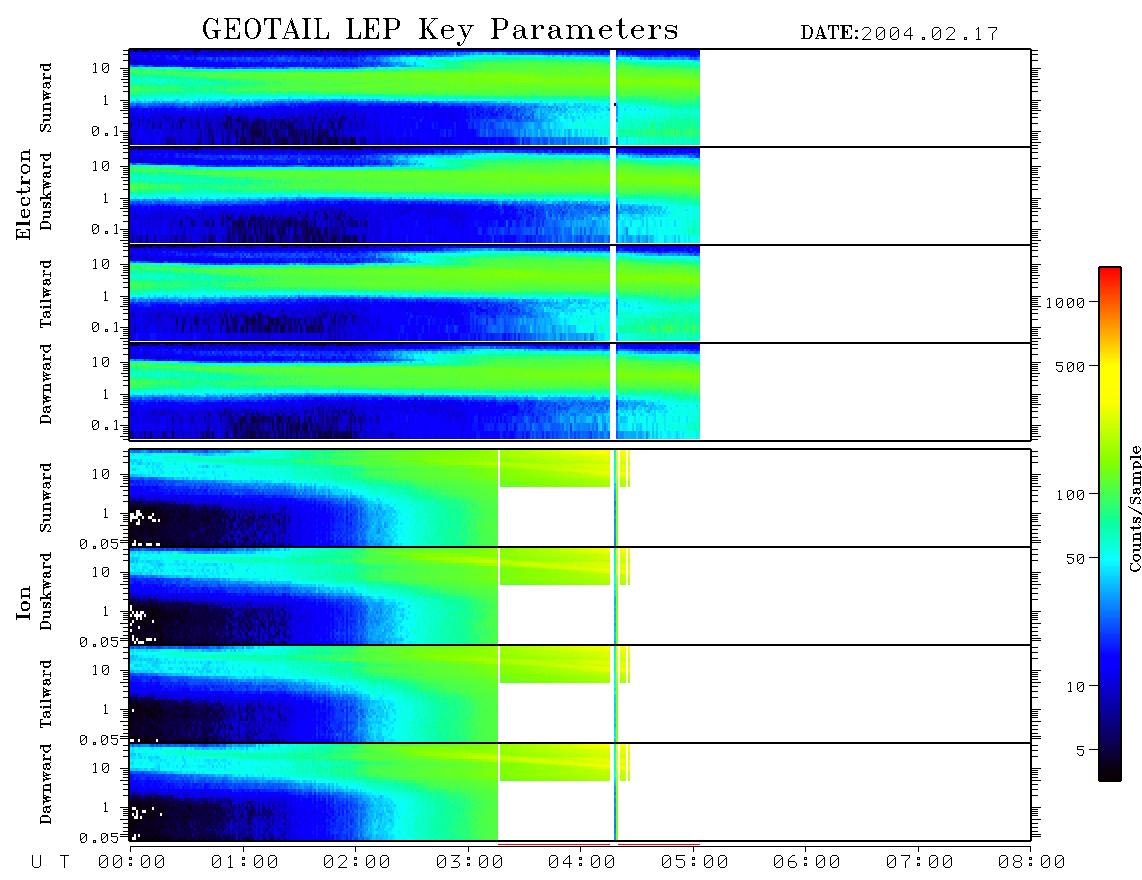 GEOTAIL LEP Key Parameters

DATE:2004.02.17

Electron

Sunward
10
1
0.1

Duskward
10
1
0.1

Tailward
10
1
0.1

Dawnward
10
1
0.1

Ion

Sunward
10
1
0.05

Duskward
10
1
0.05

Tailward
10
1
0.05

Dawnward
10
1
0.05

1000
500
100
50
10
5

Counts/Sample

U T 00:00 01:00 02:00 03:00 04:00 05:00 06:00 07:00 08:00